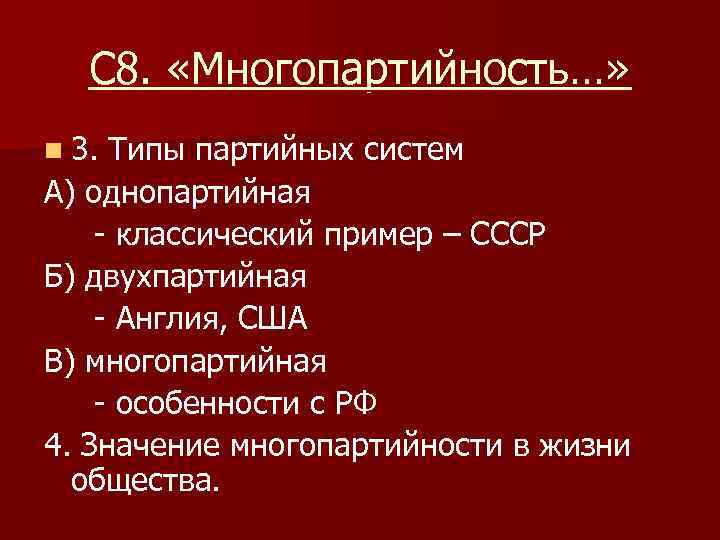 С8. «Многопартийность…»

3. Типы партийных систем

А) однопартийная

- классический пример – СССР

Б) двухпартийная

- Англия, США

В) многопартийная

- особенности с РФ

4. Значение многопартийности в жизни общества.